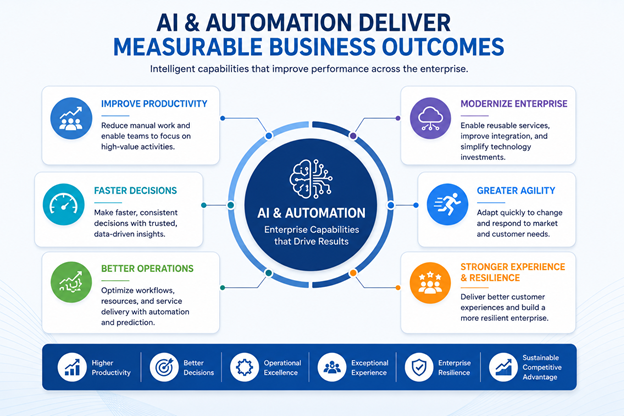 AI & AUTOMATION DELIVER
MEASURABLE BUSINESS OUTCOMES

Intelligent capabilities that improve performance across the enterprise.

IMPROVE PRODUCTIVITY
Reduce manual work and enable teams to focus on high-value activities.

FASTER DECISIONS
Make faster, consistent decisions with trusted, data-driven insights.

BETTER OPERATIONS
Optimize workflows, resources, and service delivery with automation and prediction.

AI & AUTOMATION
Enterprise Capabilities that Drive Results

MODERNIZE ENTERPRISE
Enable reusable services, improve integration, and simplify technology investments.

GREATER AGILITY
Adapt quickly to change and respond to market and customer needs.

STRONGER EXPERIENCE & RESILIENCE
Deliver better customer experiences and build a more resilient enterprise.

Higher Productivity
Better Decisions
Operational Excellence
Exceptional Experience
Enterprise Resilience
Sustainable Competitive Advantage